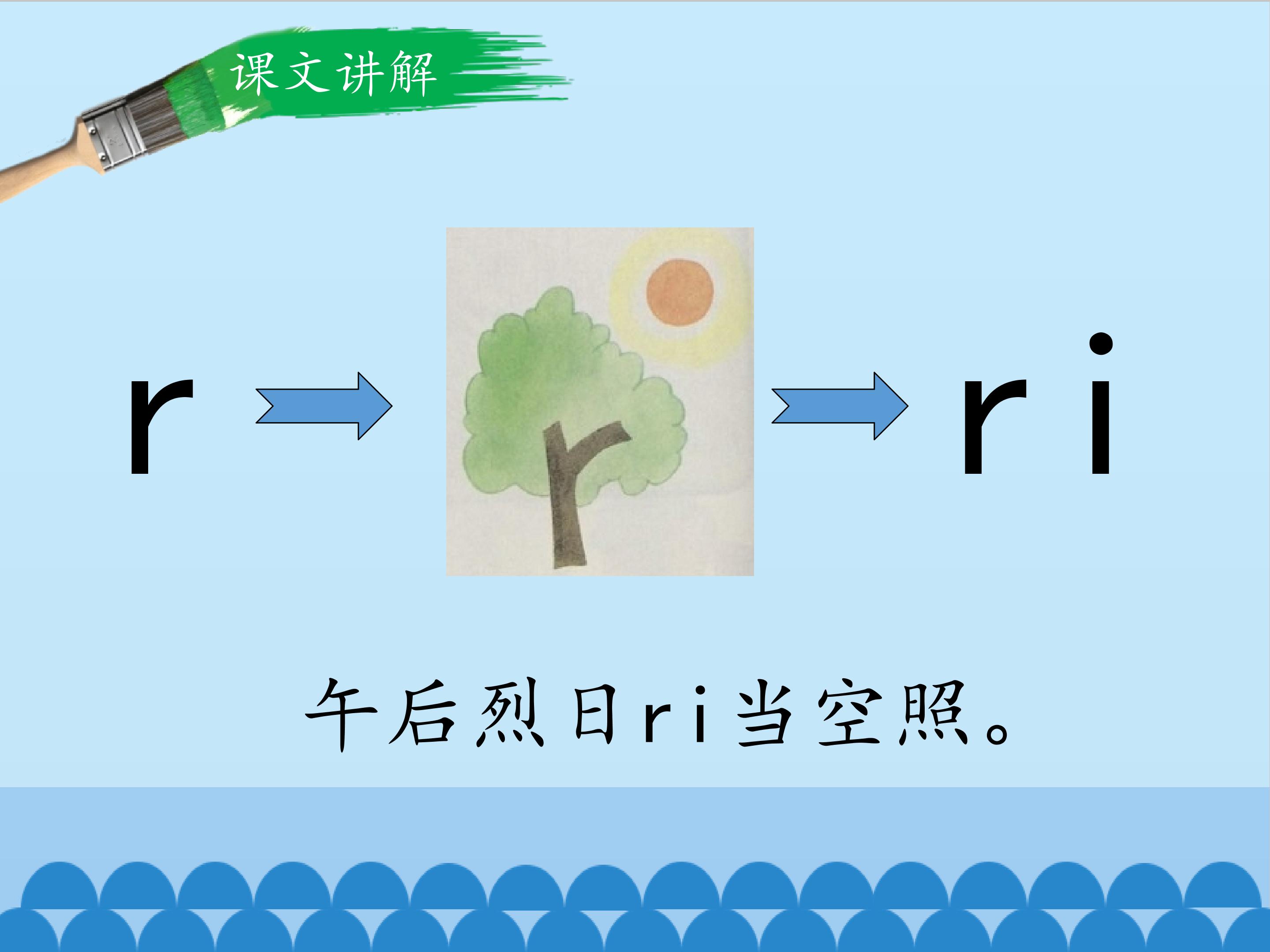 课文讲解

r → → ri

午后烈日ri当空照。